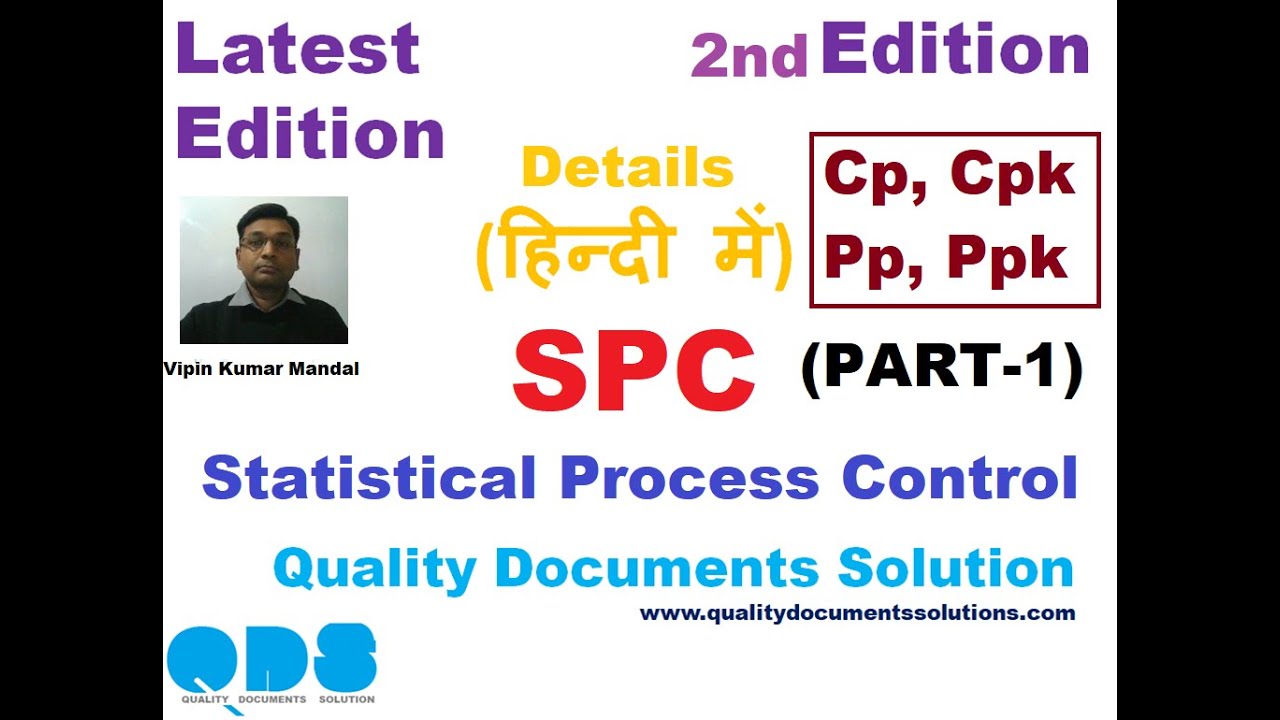 Latest Edition

2nd Edition

Details (हिन्दी में)

Cp, Cpk
Pp, Ppk

Vipin Kumar Mandal

SPC (PART-1)

Statistical Process Control

Quality Documents Solution

www.qualitydocumentssolutions.com

QDS
QUALITY DOCUMENTS SOLUTION